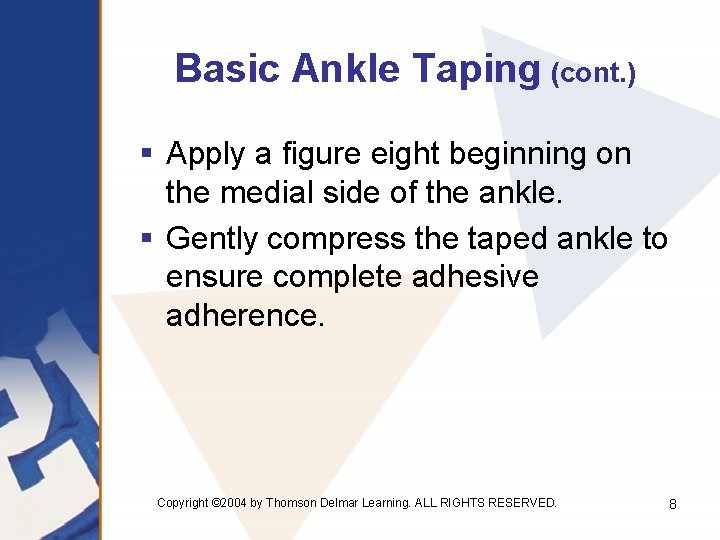 Basic Ankle Taping (cont.)

▪ Apply a figure eight beginning on the medial side of the ankle.
▪ Gently compress the taped ankle to ensure complete adhesive adherence.

Copyright ©2004 by Thomson Delmar Learning. ALL RIGHTS RESERVED.

8